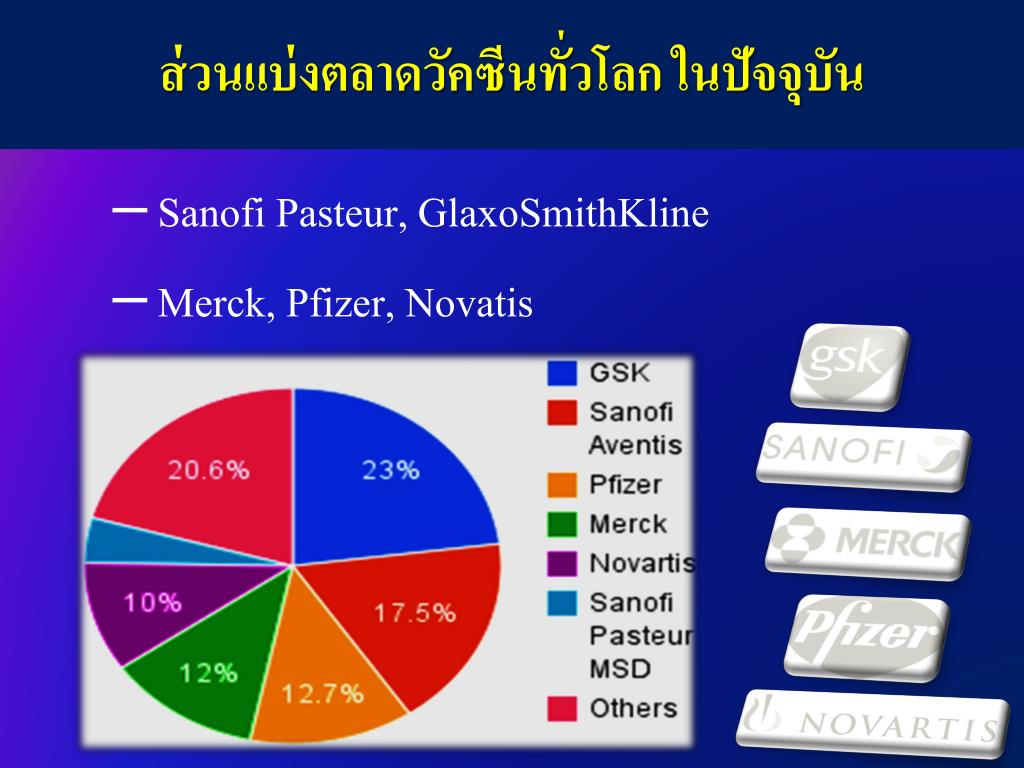 ส่วนแบ่งตลาดวัคซีนทั่วโลก ในปัจจุบัน

– Sanofi Pasteur, GlaxoSmithKline

– Merck, Pfizer, Novatis

23%
17.5%
12.7%
12%
10%
20.6%

GSK
Sanofi Aventis
Pfizer
Merck
Novartis
Sanofi Pasteur MSD
Others

gsk
SANOFI
MERCK
Pfizer
NOVARTIS